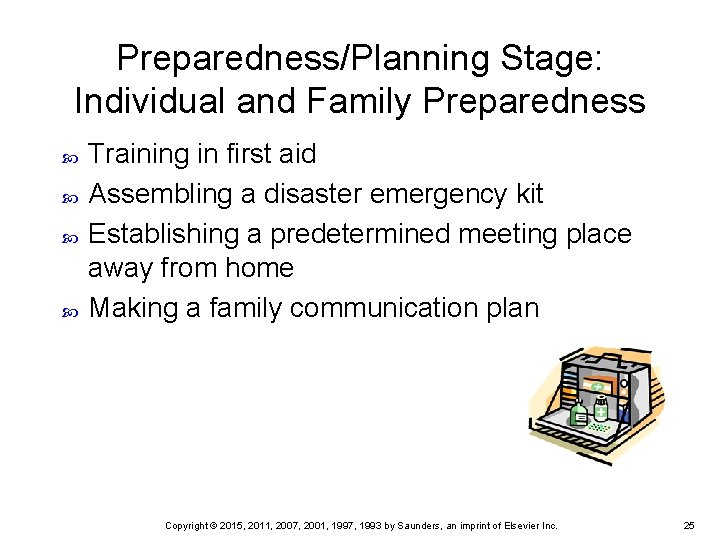 Preparedness/Planning Stage: Individual and Family Preparedness

Training in first aid

Assembling a disaster emergency kit

Establishing a predetermined meeting place away from home

Making a family communication plan

Copyright © 2015, 2011, 2007, 2001, 1997, 1993 by Saunders, an imprint of Elsevier Inc.

25